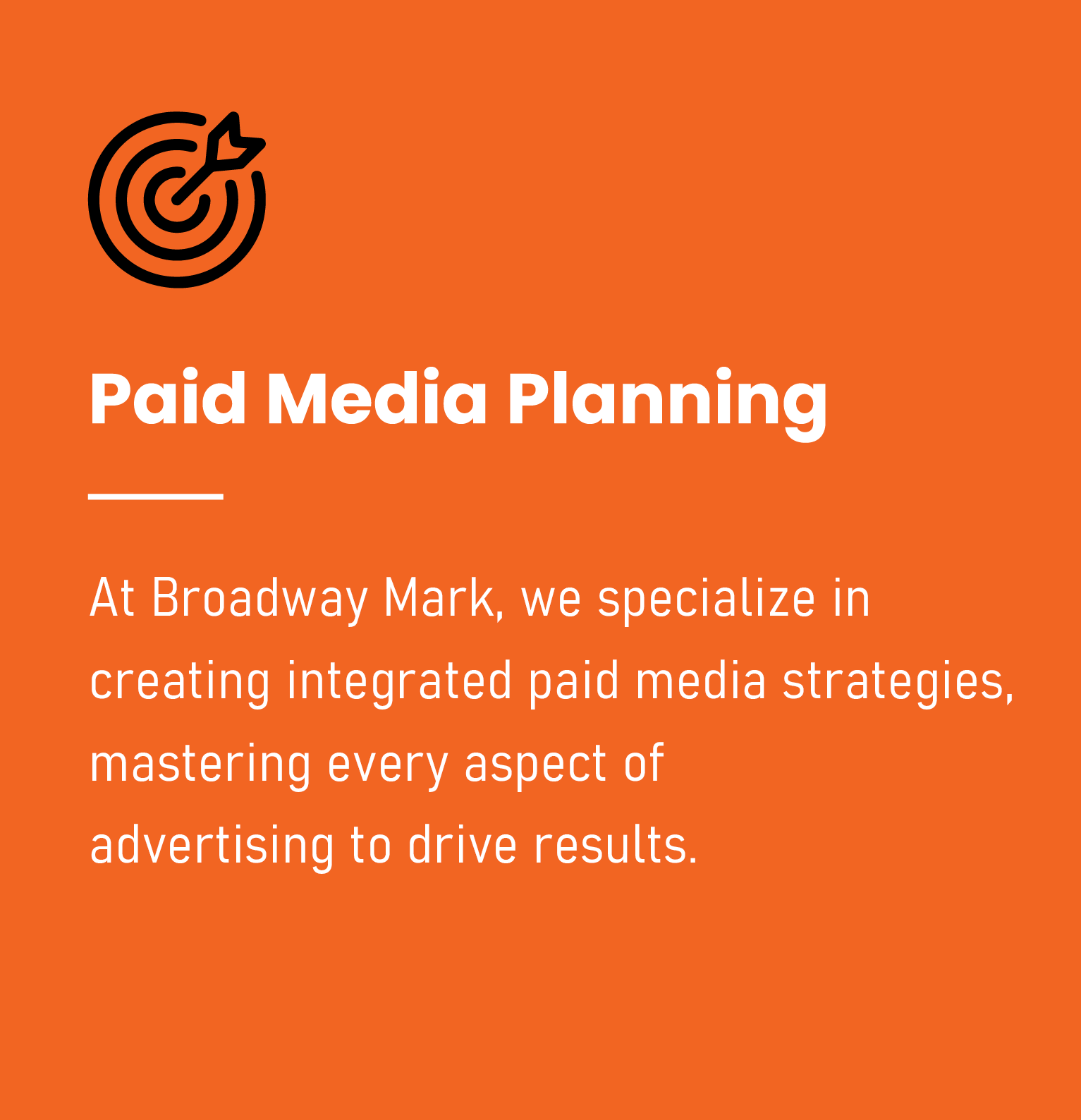 Paid Media Planning

At Broadway Mark, we specialize in creating integrated paid media strategies, mastering every aspect of advertising to drive results.